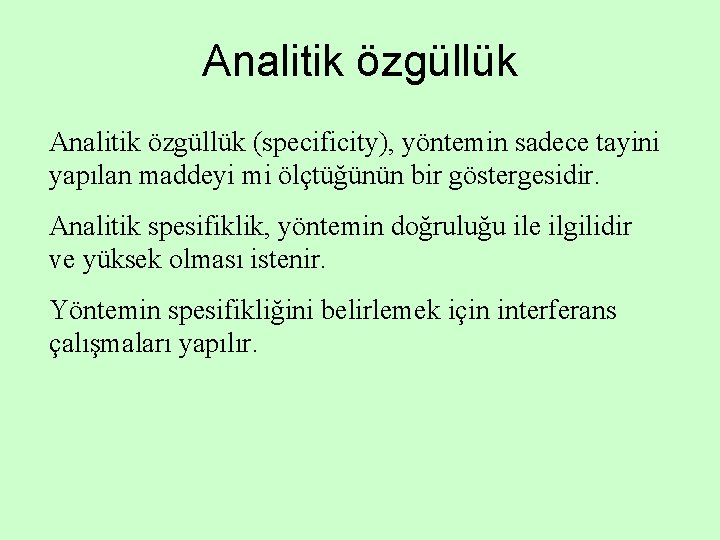 Analitik özgüllük

Analitik özgüllük (specificity), yöntemin sadece tayini yapılan maddeyi mi ölçtüğünün bir göstergesidir.

Analitik spesifiklik, yöntemin doğruluğu ile ilgilidir ve yüksek olması istenir.

Yöntemin spesifikliğini belirlemek için interferans çalışmaları yapılır.